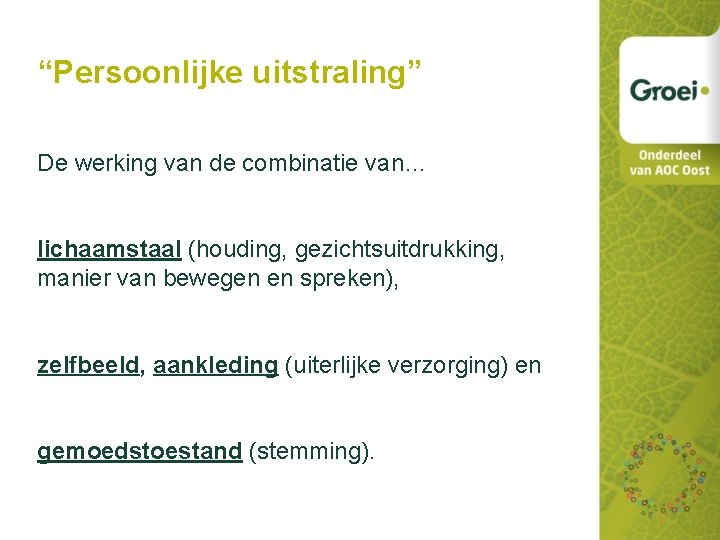 “Persoonlijke uitstraling”

De werking van de combinatie van...

lichaamstaal (houding, gezichtsuitdrukking, manier van bewegen en spreken),

zelfbeeld, aankleding (uiterlijke verzorging) en

gemoedstoestand (stemming).

Groei

Onderdeel van AOC Oost